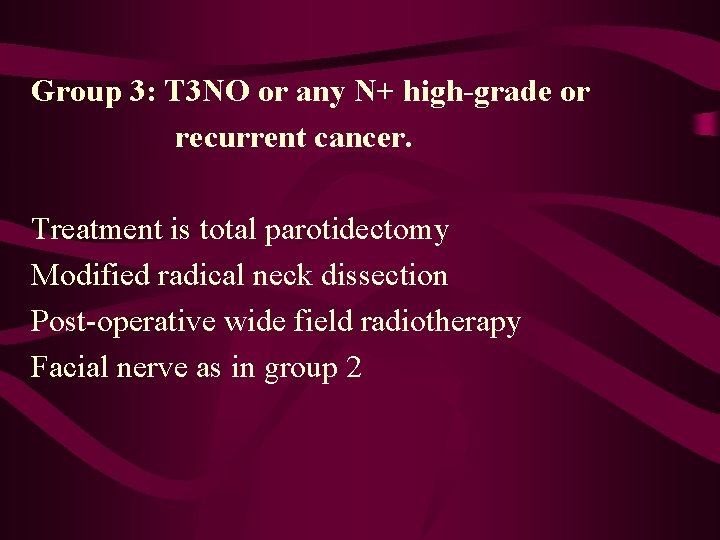 Group 3: T3NO or any N+ high-grade or recurrent cancer.

Treatment is total parotidectomy
Modified radical neck dissection
Post-operative wide field radiotherapy
Facial nerve as in group 2